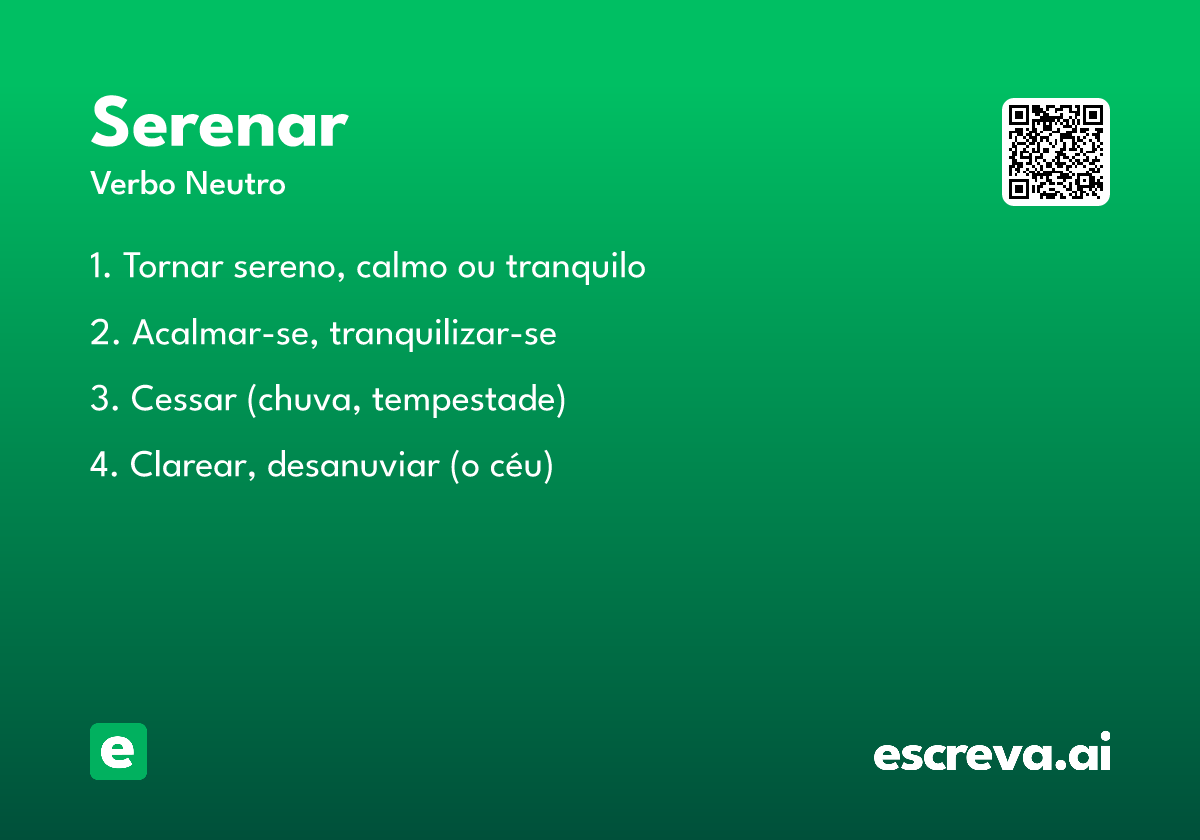 Serenar
Verbo Neutro

1. Tornar sereno, calmo ou tranquilo

2. Acalmar-se, tranquilizar-se

3. Cessar (chuva, tempestade)

4. Clarear, desanuviar (o céu)

e

escreva.ai